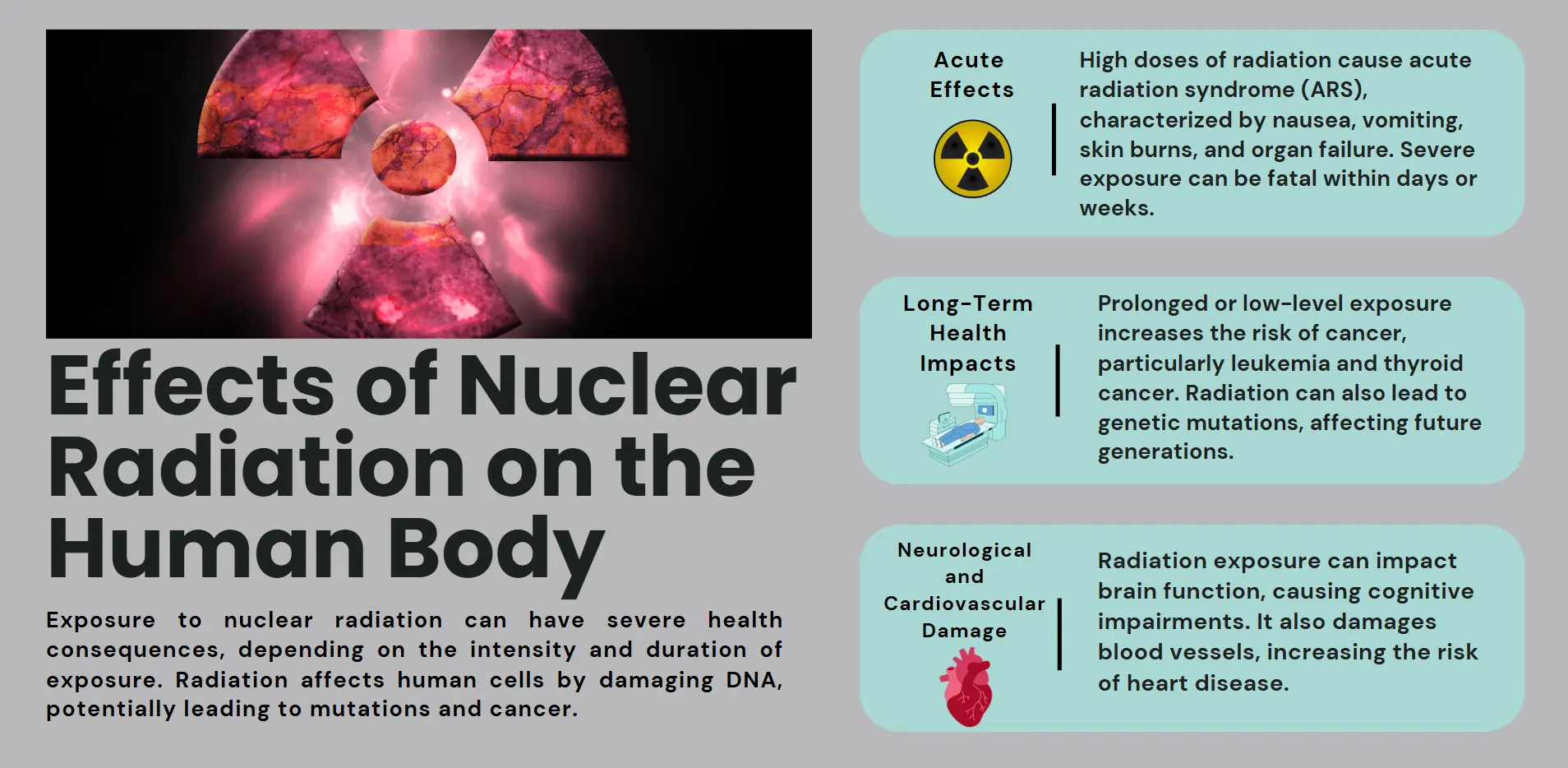 Effects of Nuclear Radiation on the Human Body

Exposure to nuclear radiation can have severe health consequences, depending on the intensity and duration of exposure. Radiation affects human cells by damaging DNA, potentially leading to mutations and cancer.

Acute Effects

High doses of radiation cause acute radiation syndrome (ARS), characterized by nausea, vomiting, skin burns, and organ failure. Severe exposure can be fatal within days or weeks.

Long-Term Health Impacts

Prolonged or low-level exposure increases the risk of cancer, particularly leukemia and thyroid cancer. Radiation can also lead to genetic mutations, affecting future generations.

Neurological and Cardiovascular Damage

Radiation exposure can impact brain function, causing cognitive impairments. It also damages blood vessels, increasing the risk of heart disease.